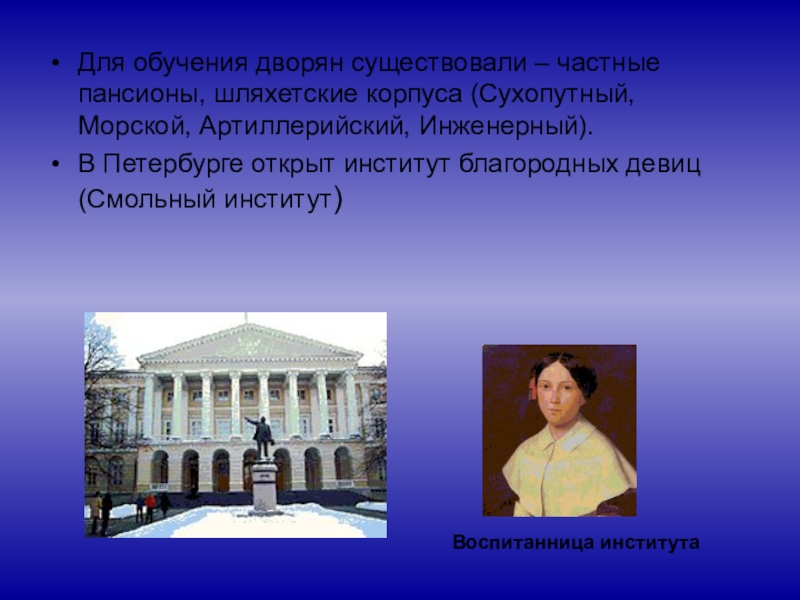 • Для обучения дворян существовали – частные пансионы, шляхетские корпуса (Сухопутный, Морской, Артиллерийский, Инженерный).

• В Петербурге открыт институт благородных девиц (Смольный институт)

Воспитанница института